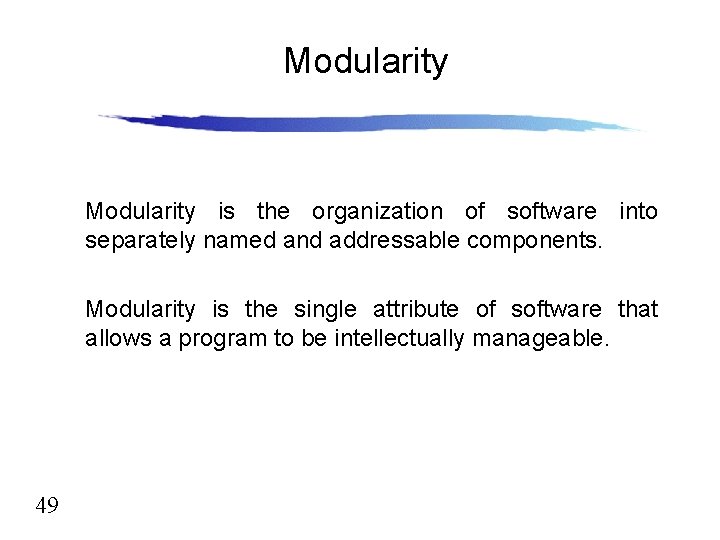 Modularity

Modularity is the organization of software into separately named and addressable components.

Modularity is the single attribute of software that allows a program to be intellectually manageable.

49